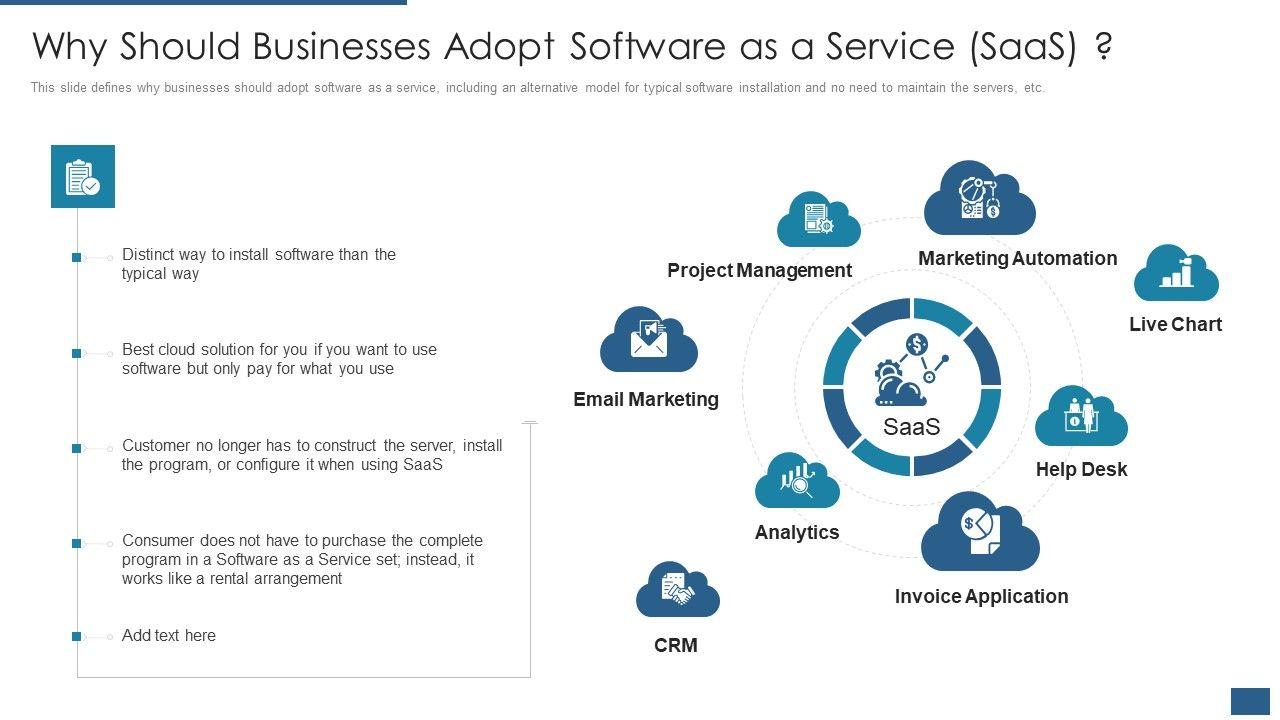 Why Should Businesses Adopt Software as a Service (SaaS) ?

This slide defines why businesses should adopt software as a service, including an alternative model for typical software installation and no need to maintain the servers, etc.

Distinct way to install software than the typical way

Best cloud solution for you if you want to use software but only pay for what you use

Customer no longer has to construct the server, install the program, or configure it when using SaaS

Consumer does not have to purchase the complete program in a Software as a Service set; instead, it works like a rental arrangement

Add text here

Project Management

Marketing Automation

Live Chart

Email Marketing

SaaS

Help Desk

Analytics

Invoice Application

CRM